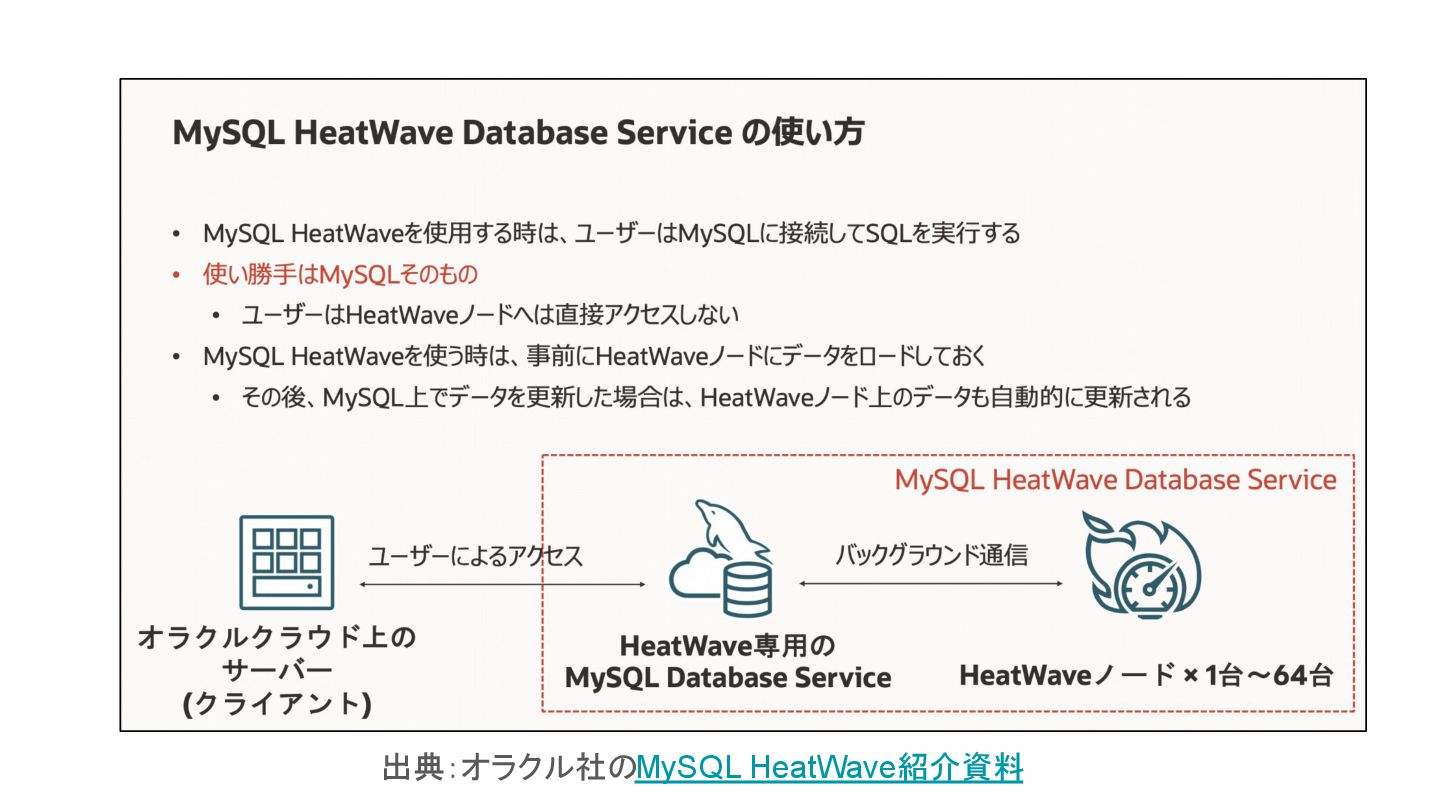 MySQL HeatWave Database Service の使い方

• MySQL HeatWaveを使用する時は、ユーザーはMySQLに接続してSQLを実行する
• 使い勝手はMySQLそのもの
  • ユーザーはHeatWaveノードへは直接アクセスしない
• MySQL HeatWaveを使う時は、事前にHeatWaveノードにデータをロードしておく
  • その後、MySQL上でデータを更新した場合は、HeatWaveノード上のデータも自動的に更新される

MySQL HeatWave Database Service

ユーザーによるアクセス

バックグラウンド通信

オラクルクラウド上のサーバー(クライアント)

HeatWave専用のMySQL Database Service

HeatWaveノード × 1台～64台

出典：オラクル社のMySQL HeatWave紹介資料